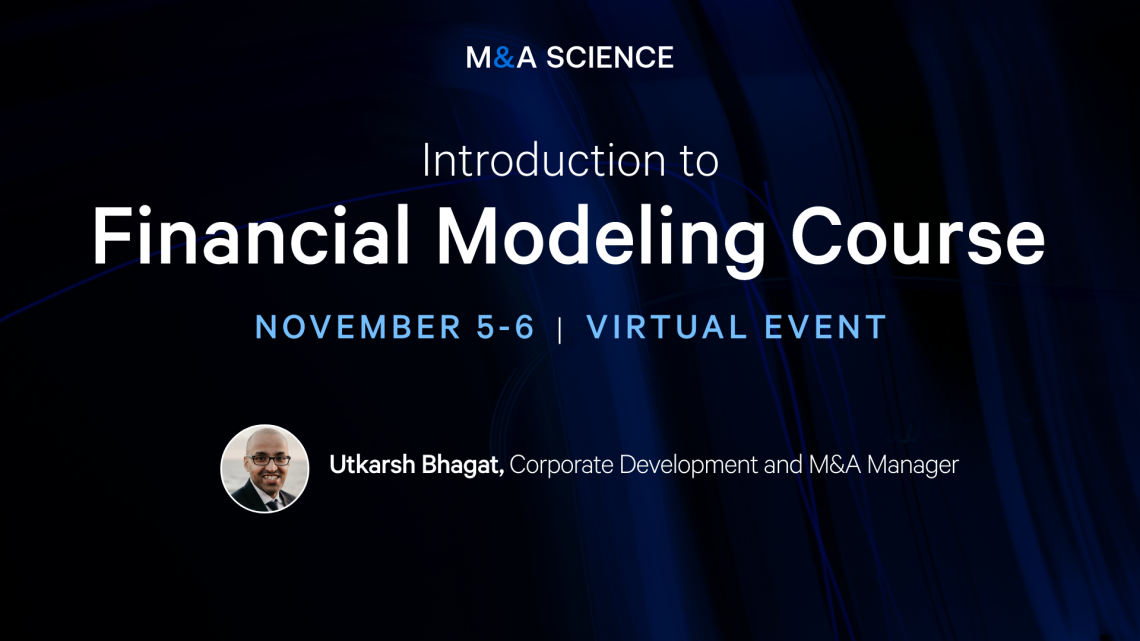 M&A SCIENCE

Introduction to
Financial Modeling Course

NOVEMBER 5-6 | VIRTUAL EVENT

Utkarsh Bhagat, Corporate Development and M&A Manager